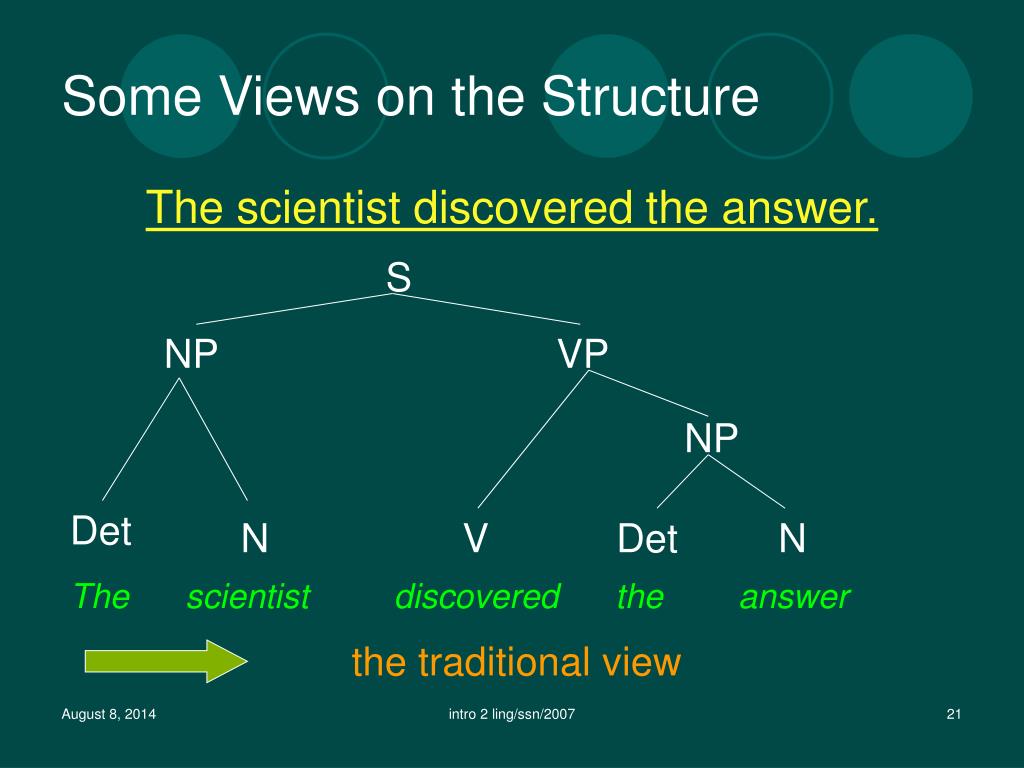 Some Views on the Structure

The scientist discovered the answer.

S

NP

VP

NP

Det

N

V

Det

N

The

scientist

discovered

the

answer

the traditional view

August 8, 2014

intro 2 ling/ssn/2007

21